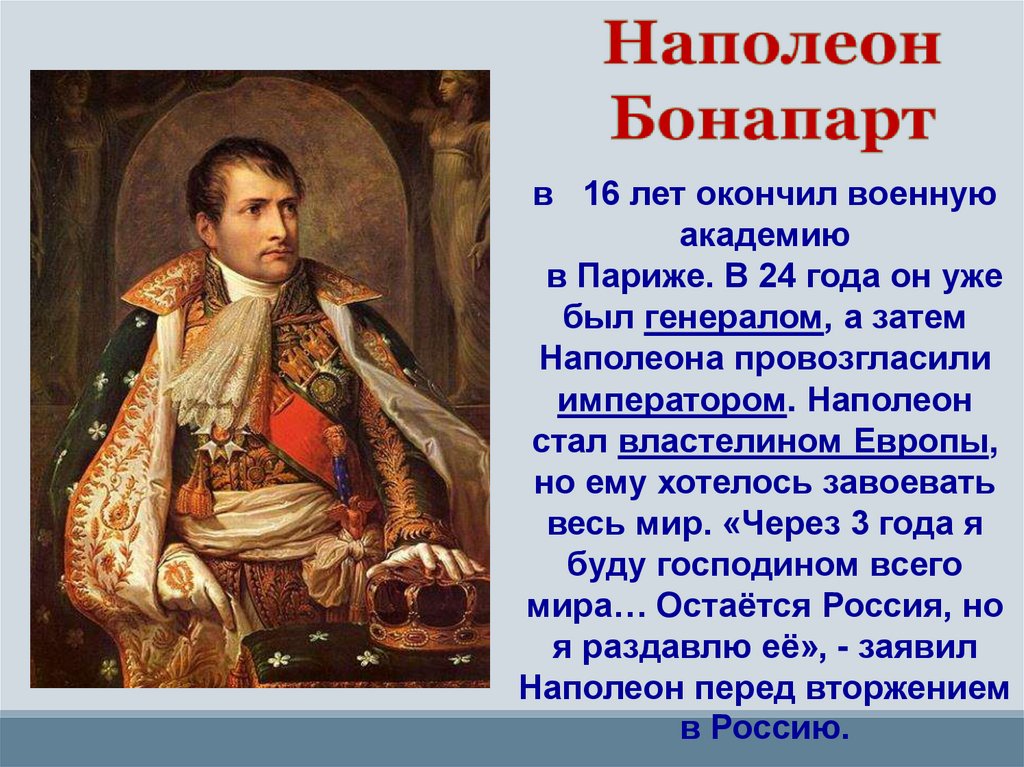 Наполеон Бонапарт

в 16 лет окончил военную академию в Париже. В 24 года он уже был генералом, а затем Наполеона провозгласили императором. Наполеон стал властелином Европы, но ему хотелось завоевать весь мир. «Через 3 года я буду господином всего мира… Остаётся Россия, но я раздавлю её», - заявил Наполеон перед вторжением в Россию.